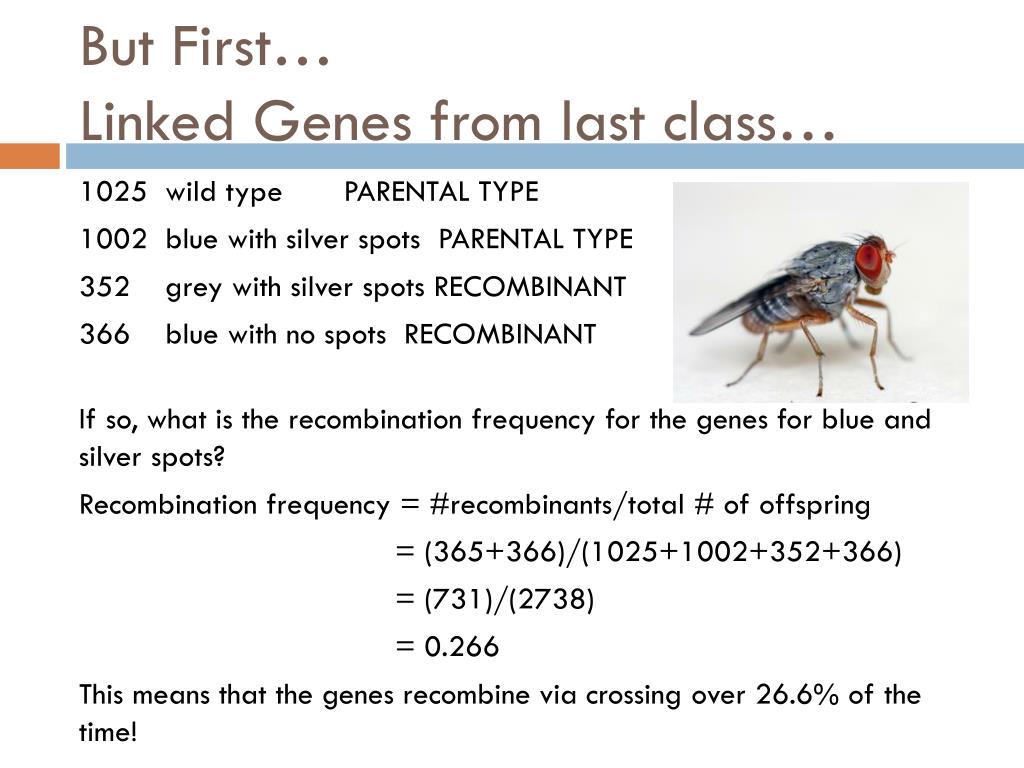 But First…
Linked Genes from last class…

1025 wild type PARENTAL TYPE
1002 blue with silver spots PARENTAL TYPE
352 grey with silver spots RECOMBINANT
366 blue with no spots RECOMBINANT

If so, what is the recombination frequency for the genes for blue and silver spots?

Recombination frequency = #recombinants/total # of offspring
= (365+366)/(1025+1002+352+366)
= (731)/(2738)
= 0.266

This means that the genes recombine via crossing over 26.6% of the time!